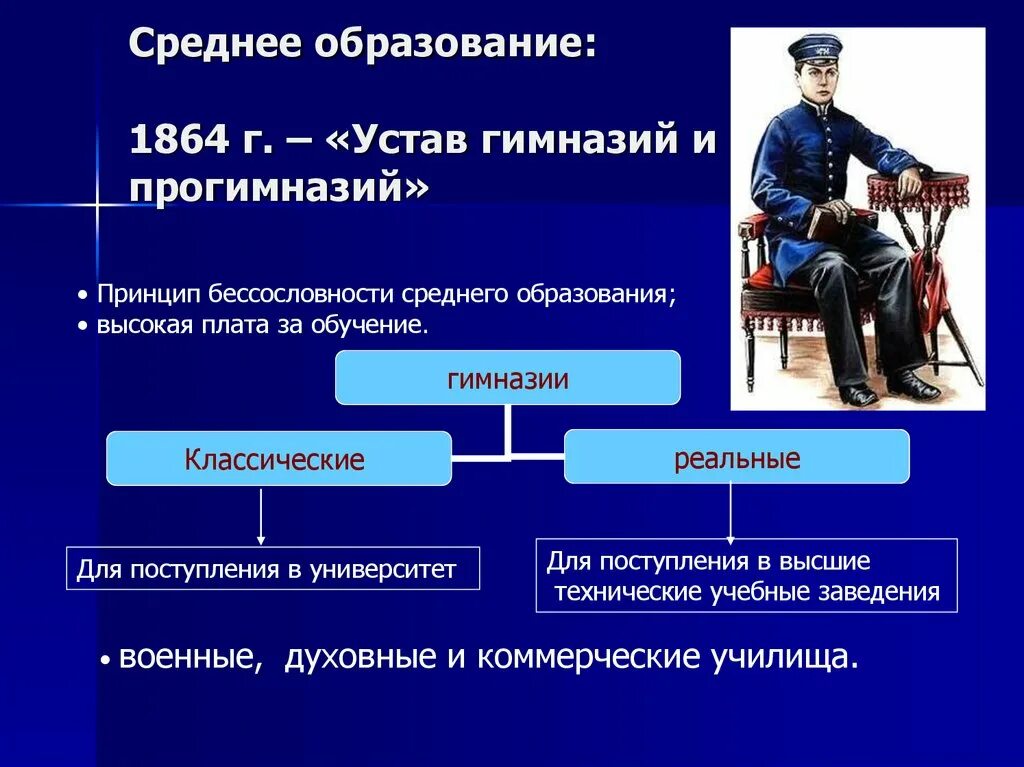 Среднее образование:

1864 г. – «Устав гимназий и прогимназий»

• Принцип бессословности среднего образования;
• высокая плата за обучение.

гимназии

Классические

реальные

Для поступления в университет

Для поступления в высшие технические учебные заведения

• военные, духовные и коммерческие училища.